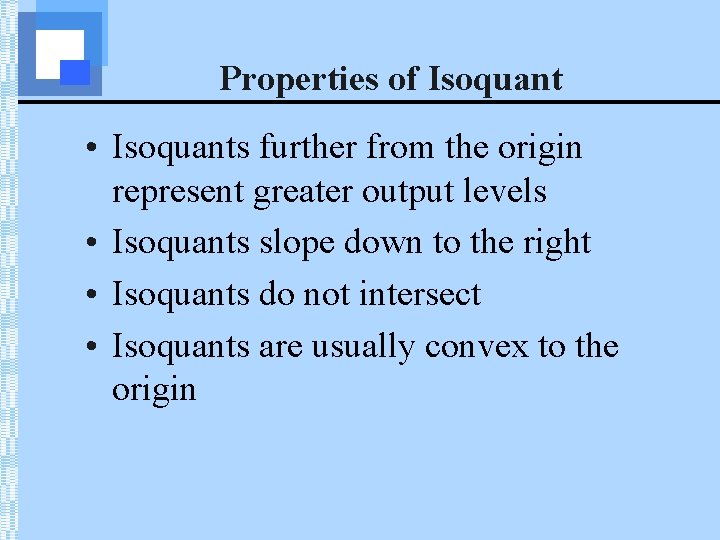 Properties of Isoquant

• Isoquants further from the origin represent greater output levels
• Isoquants slope down to the right
• Isoquants do not intersect
• Isoquants are usually convex to the origin